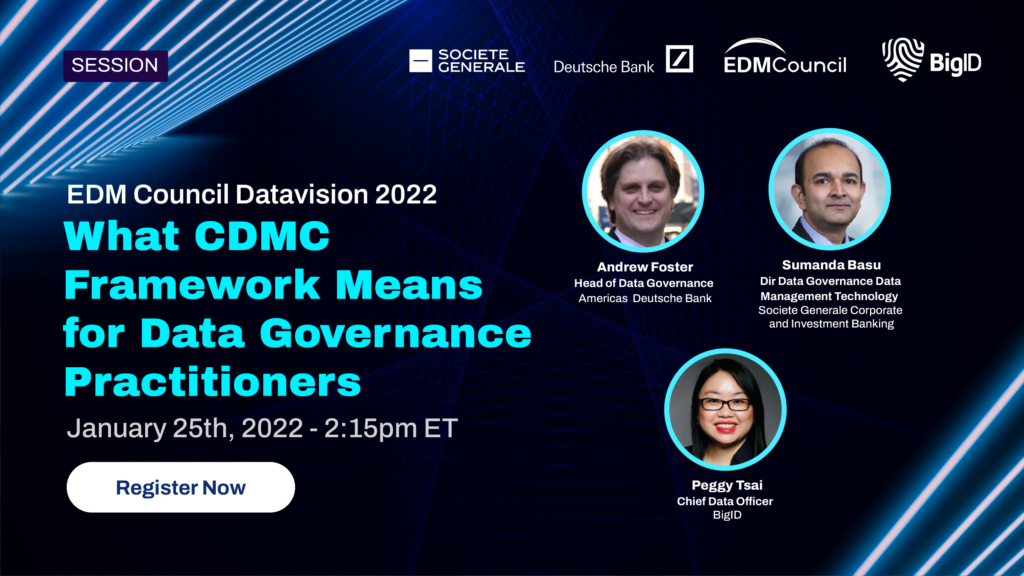 SESSION

SOCIETE GENERALE

Deutsche Bank

EDMCouncil

BigID

EDM Council Datavision 2022

What CDMC Framework Means for Data Governance Practitioners

January 25th, 2022 - 2:15pm ET

Register Now

Andrew Foster
Head of Data Governance
Americas Deutsche Bank

Sumanda Basu
Dir Data Governance Data Management Technology
Societe Generale Corporate and Investment Banking

Peggy Tsai
Chief Data Officer
BigID